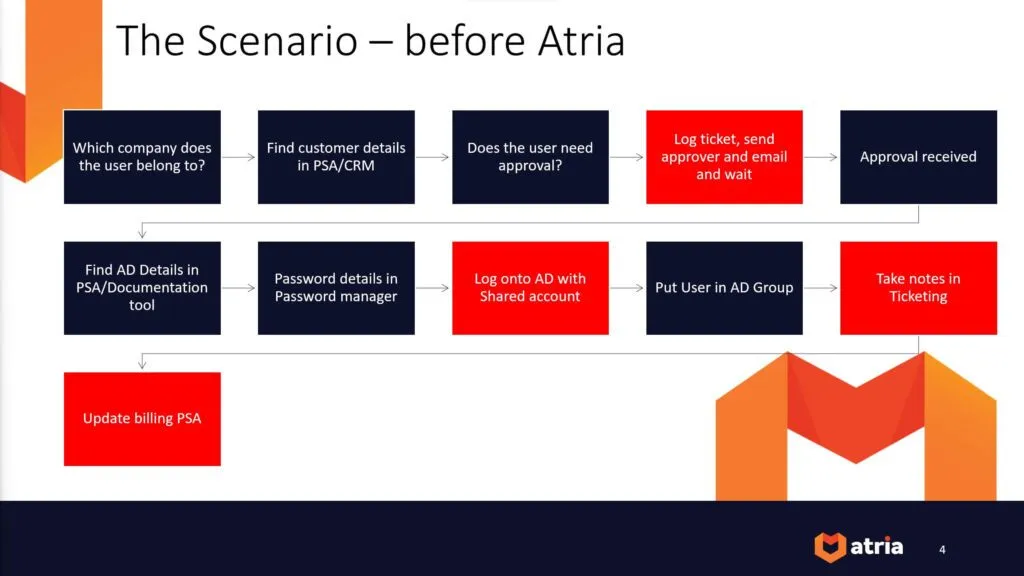 The Scenario – before Atria

Which company does the user belong to?

Find customer details in PSA/CRM

Does the user need approval?

Log ticket, send approver and email and wait

Approval received

Find AD Details in PSA/Documentation tool

Password details in Password manager

Log onto AD with Shared account

Put User in AD Group

Take notes in Ticketing

Update billing PSA

atria

4